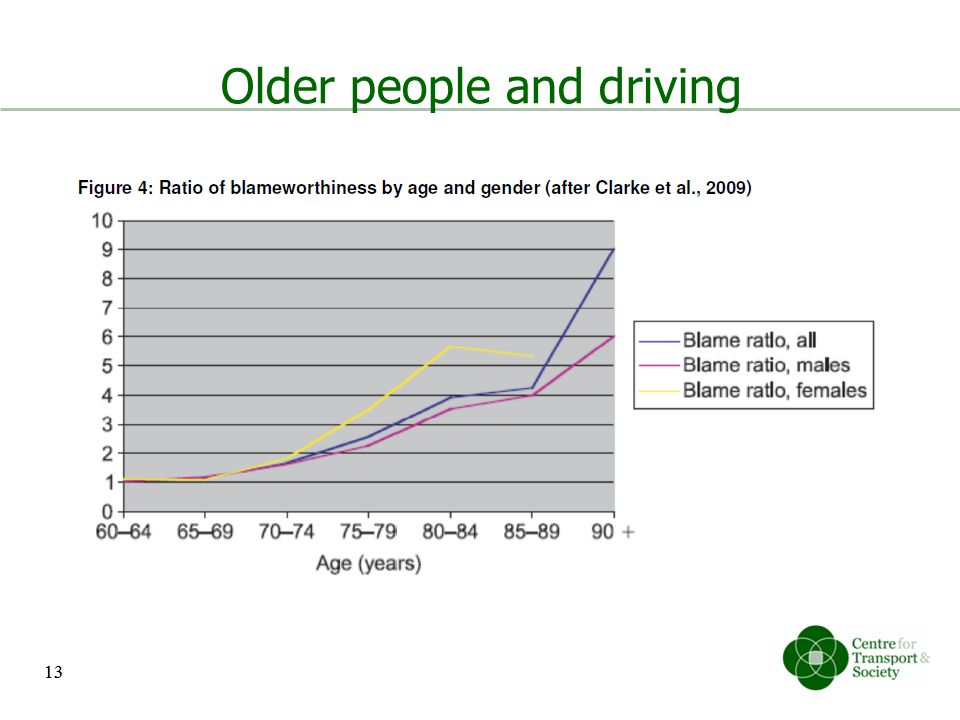 Older people and driving

Figure 4: Ratio of blameworthiness by age and gender (after Clarke et al., 2009)

10
9
8
7
6
5
4
3
2
1
0

60–64 65–69 70–74 75–79 80–84 85–89 90 +

Age (years)

Blame ratio, all
Blame ratio, males
Blame ratio, females

13

Centre for Transport & Society